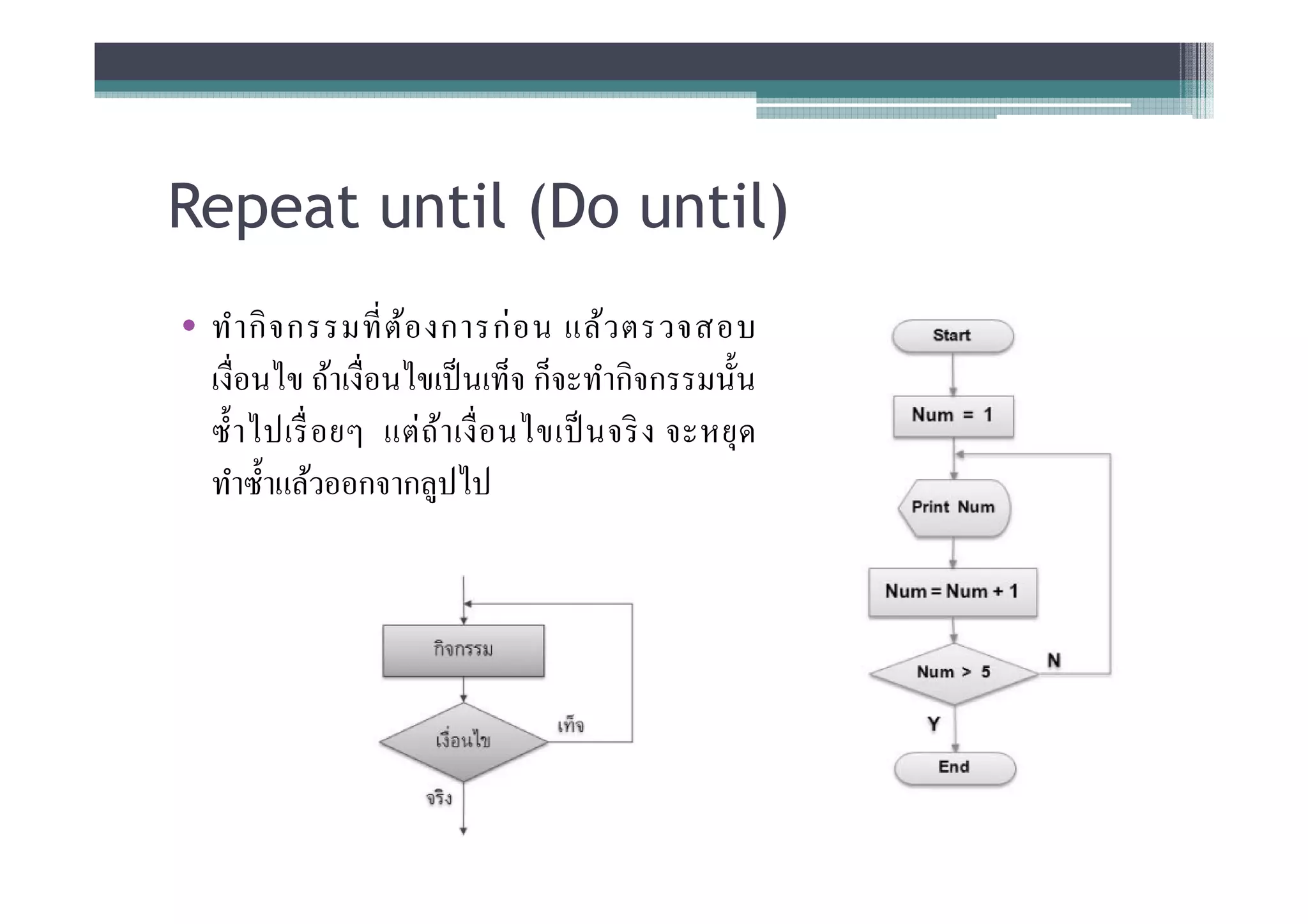 Repeat until (Do until)

• ทำกิจกรรมที่ต้องการก่อน แล้วตรวจสอบเงื่อนไข ถ้าเงื่อนไขเป็นเท็จ ก็จะทำกิจกรรมนั้นซ้ำไปเรื่อยๆ แต่ถ้าเงื่อนไขเป็นจริง จะหยุดทำซ้ำแล้วออกจากลูปไป

กิจกรรม
เงื่อนไข
เท็จ
จริง

Start
Num = 1
Print Num
Num = Num + 1
Num > 5
N
Y
End